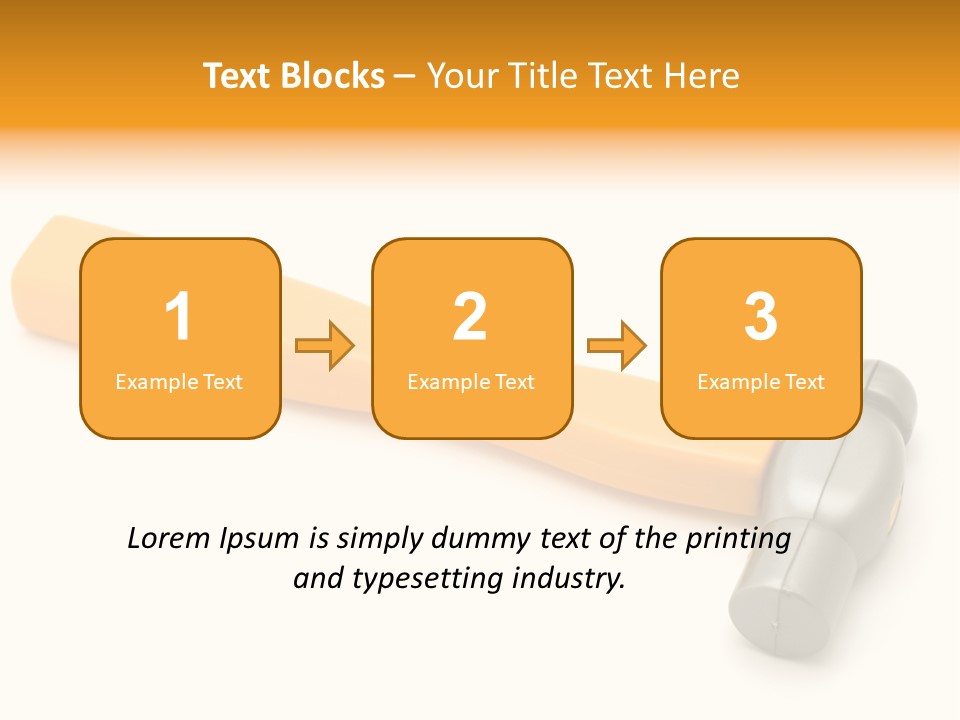 Text Blocks – Your Title Text Here

1
Example Text

2
Example Text

3
Example Text

Lorem Ipsum is simply dummy text of the printing and typesetting industry.